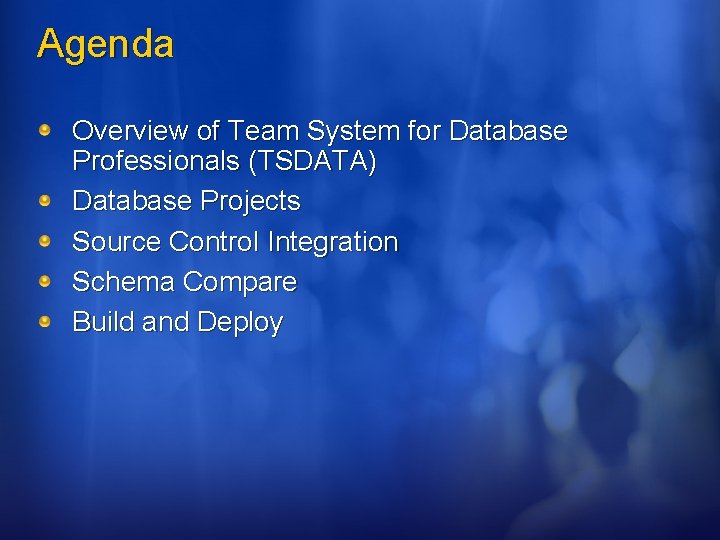 Agenda

Overview of Team System for Database Professionals (TSDATA)
Database Projects
Source Control Integration
Schema Compare
Build and Deploy